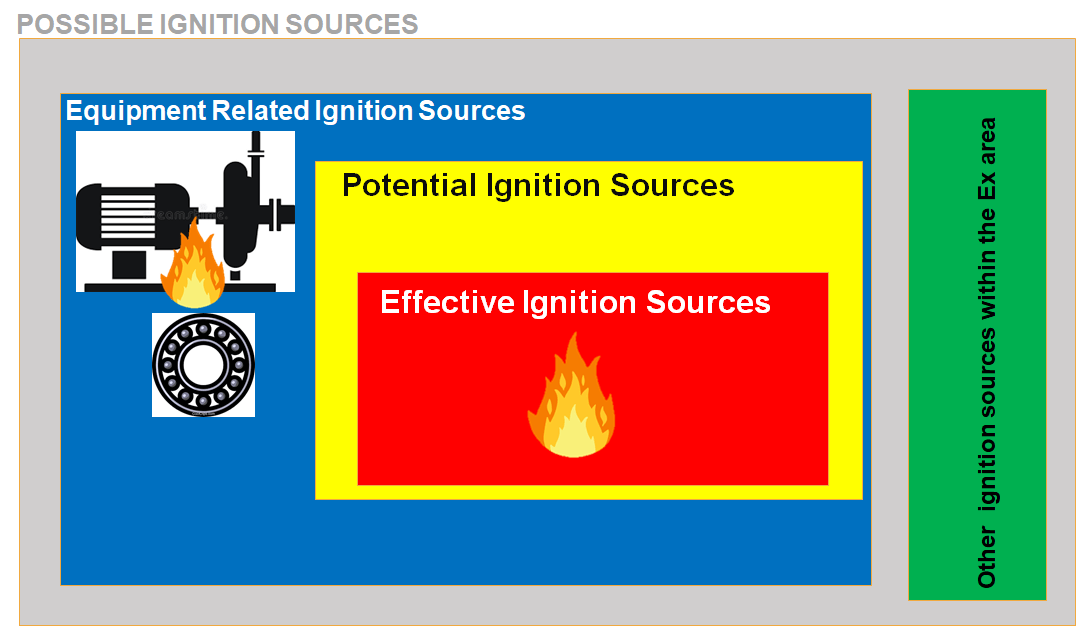 POSSIBLE IGNITION SOURCES

Equipment Related Ignition Sources

Potential Ignition Sources

Effective Ignition Sources

Other ignition sources within the Ex area